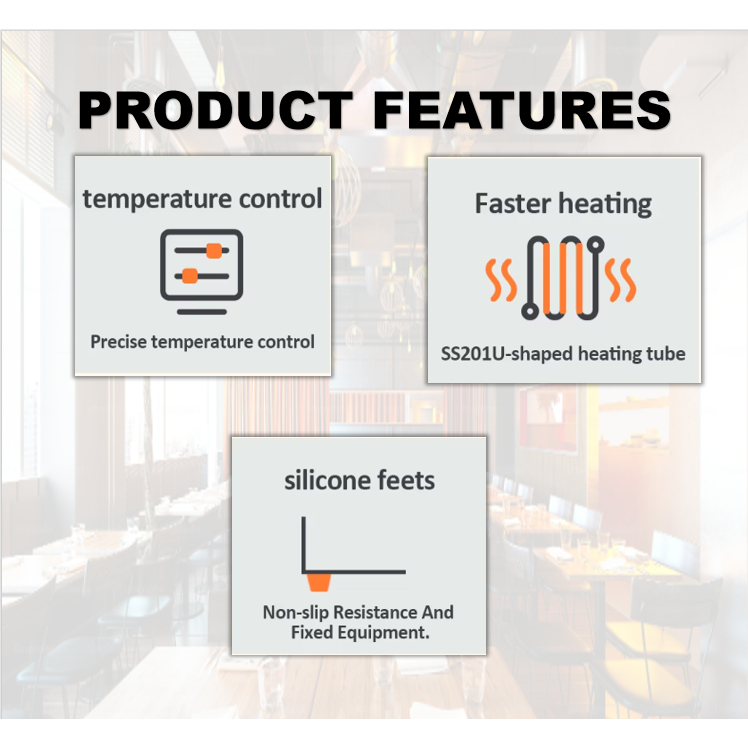 PRODUCT FEATURES

temperature control

Precise temperature control

Faster heating

SS201U-shaped heating tube

silicone feets

Non-slip Resistance And Fixed Equipment.